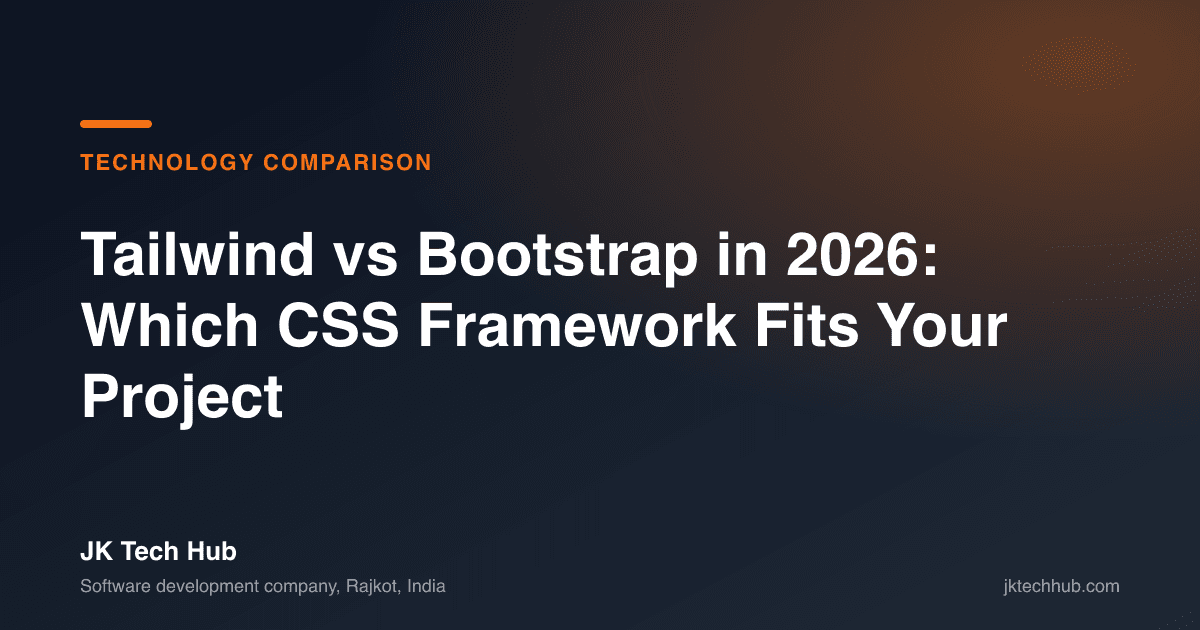 TECHNOLOGY COMPARISON

Tailwind vs Bootstrap in 2026: Which CSS Framework Fits Your Project

JK Tech Hub

Software development company, Rajkot, India

jktechhub.com